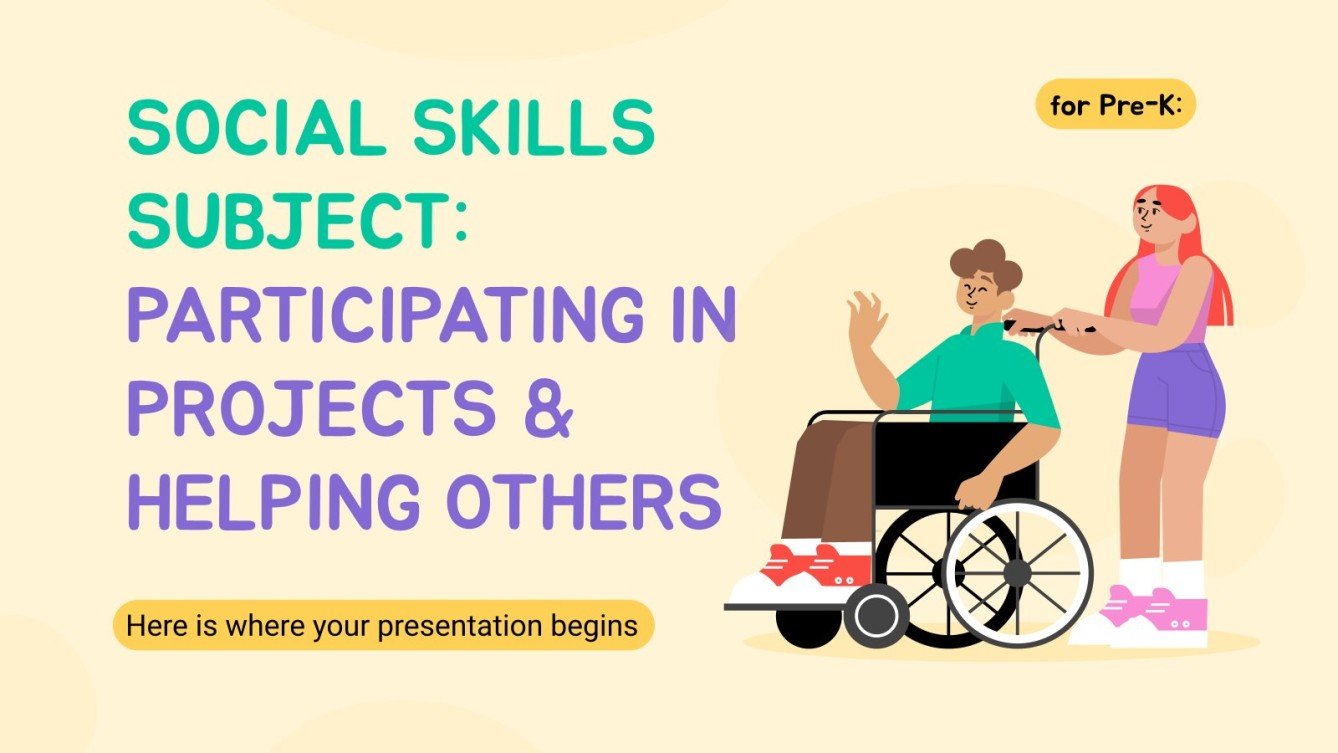 SOCIAL SKILLS SUBJECT: PARTICIPATING IN PROJECTS & HELPING OTHERS

for Pre-K:

Here is where your presentation begins